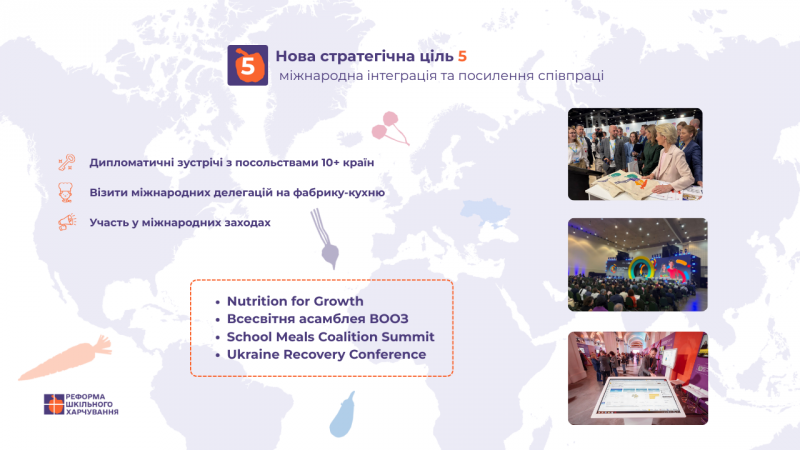 5 Нова стратегічна ціль 5
міжнародна інтеграція та посилення співпраці

Дипломатичні зустрічі з посольствами 10+ країн

Візити міжнародних делегацій на фабрику-кухню

Участь у міжнародних заходах

• Nutrition for Growth
• Всесвітня асамблея ВООЗ
• School Meals Coalition Summit
• Ukraine Recovery Conference

РЕФОРМА ШКІЛЬНОГО ХАРЧУВАННЯ